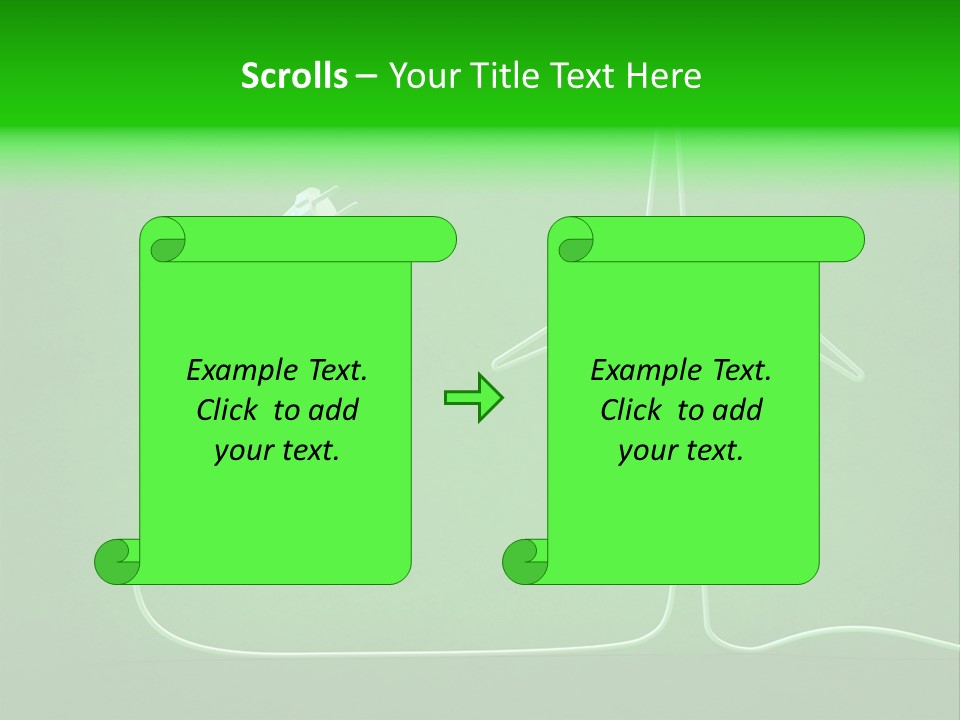 Scrolls – Your Title Text Here

Example Text. Click to add your text.

Example Text. Click to add your text.